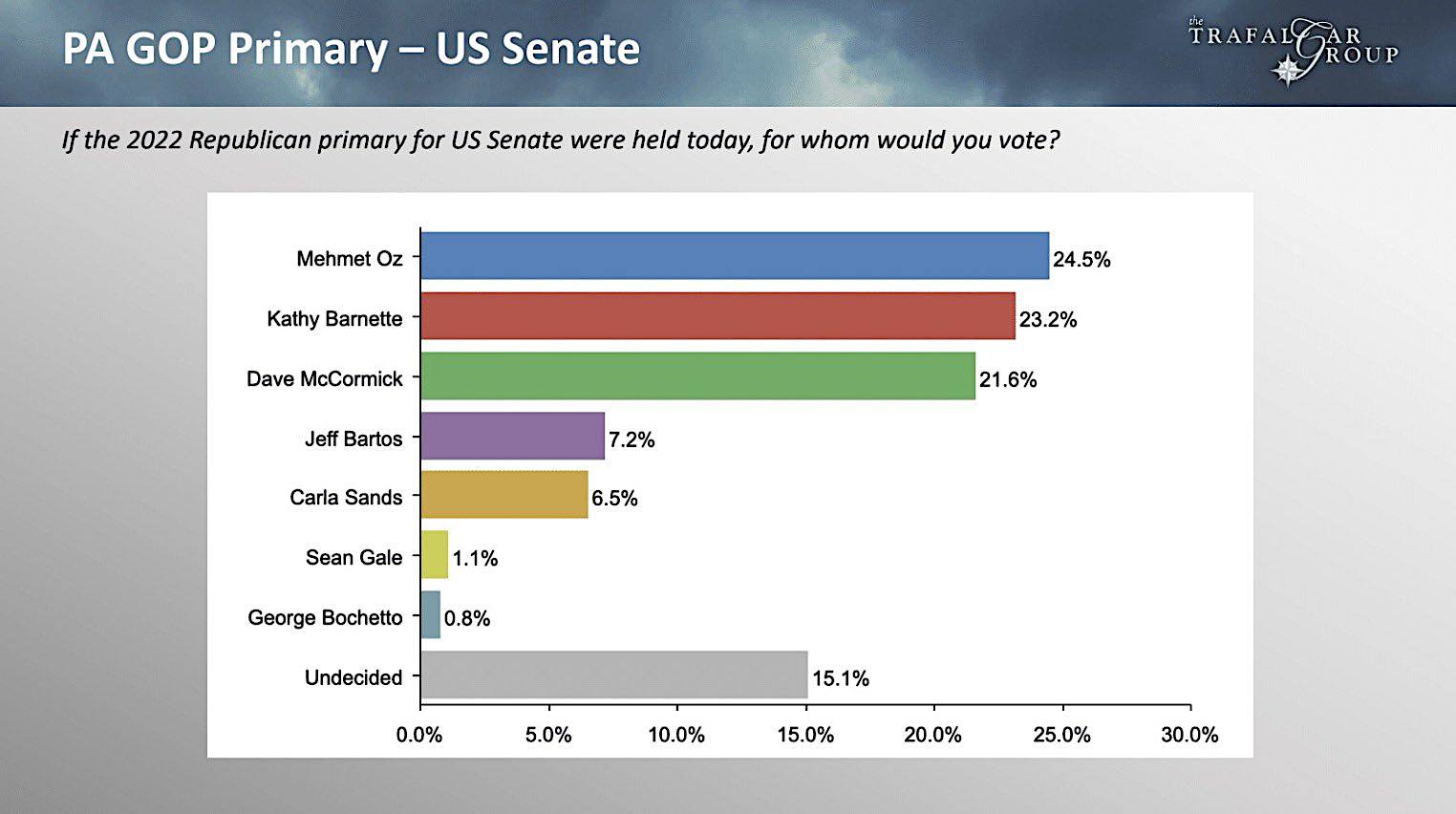 PA GOP Primary – US Senate

the TRAFALGAR GROUP

If the 2022 Republican primary for US Senate were held today, for whom would you vote?

Mehmet Oz 24.5%
Kathy Barnette 23.2%
Dave McCormick 21.6%
Jeff Bartos 7.2%
Carla Sands 6.5%
Sean Gale 1.1%
George Bochetto 0.8%
Undecided 15.1%

0.0% 5.0% 10.0% 15.0% 20.0% 25.0% 30.0%